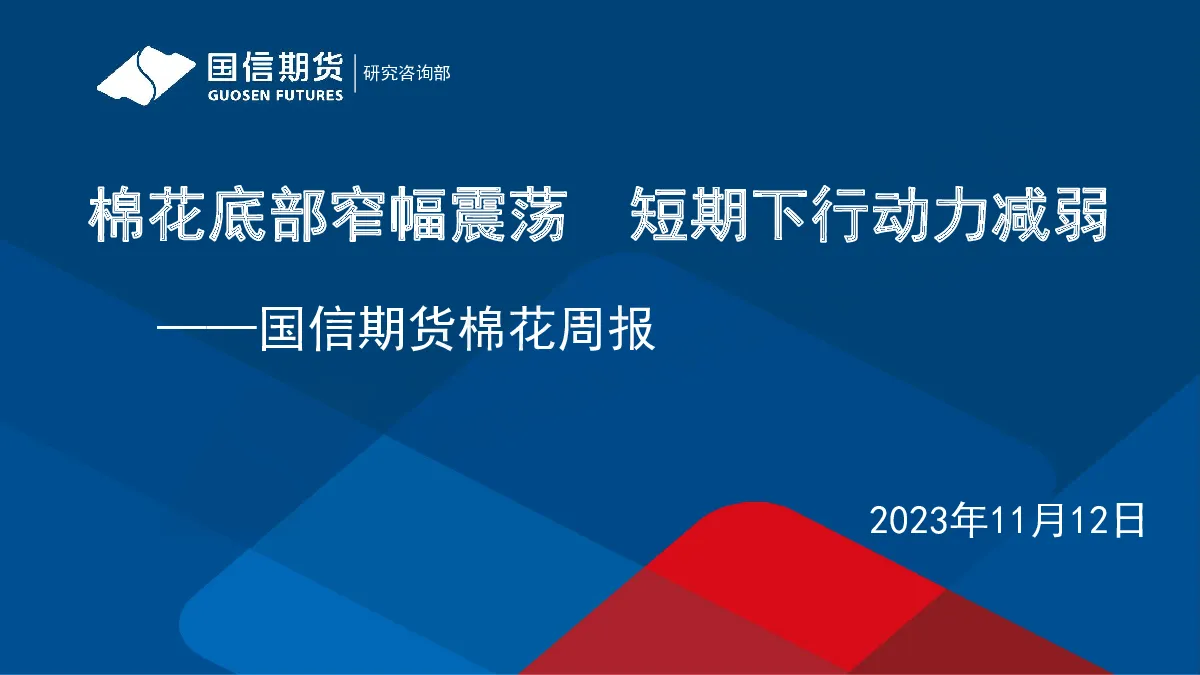 国信期货
GUOSEN FUTURES
研究咨询部

棉花底部窄幅震荡　短期下行动力减弱

——国信期货棉花周报

2023年11月12日